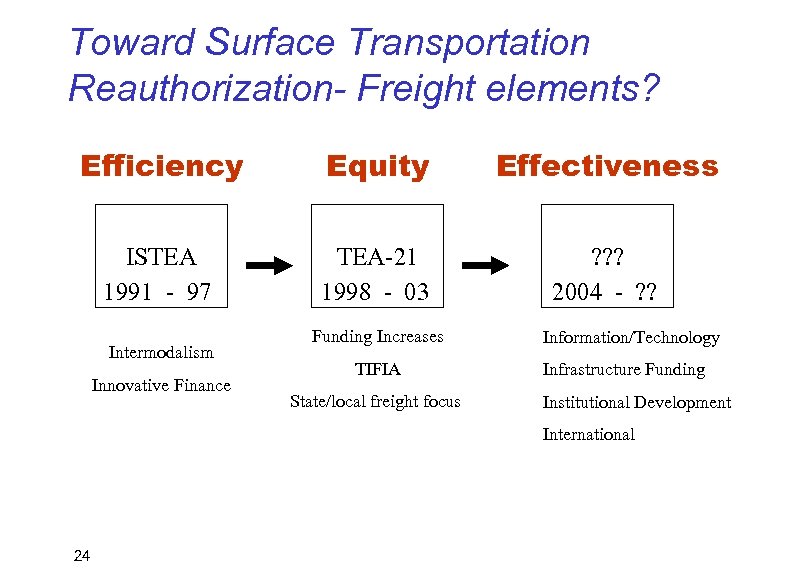 Toward Surface Transportation Reauthorization- Freight elements?

Efficiency

ISTEA
1991 - 97

Intermodalism

Innovative Finance

Equity

TEA-21
1998 - 03

Funding Increases

TIFIA

State/local freight focus

Effectiveness

???
2004 - ??

Information/Technology

Infrastructure Funding

Institutional Development

International

24